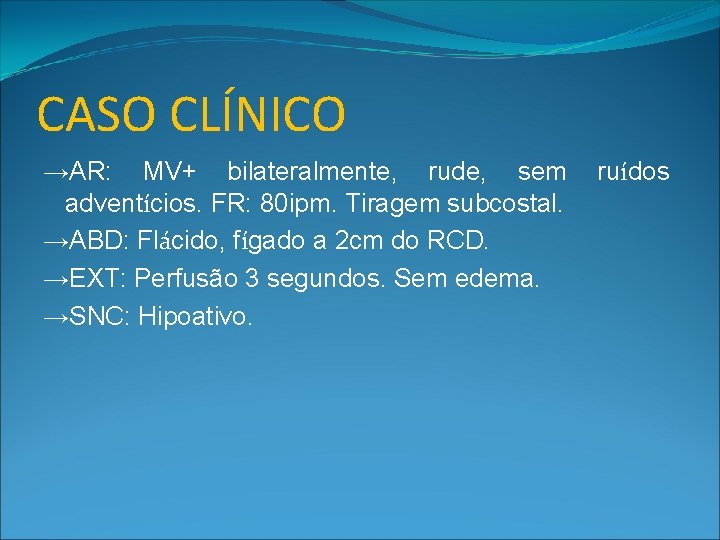 CASO CLÍNICO

→AR: MV+ bilateralmente, rude, sem ruídos adventícios. FR: 80ipm. Tiragem subcostal.

→ABD: Flácido, fígado a 2cm do RCD.

→EXT: Perfusão 3 segundos. Sem edema.

→SNC: Hipoativo.